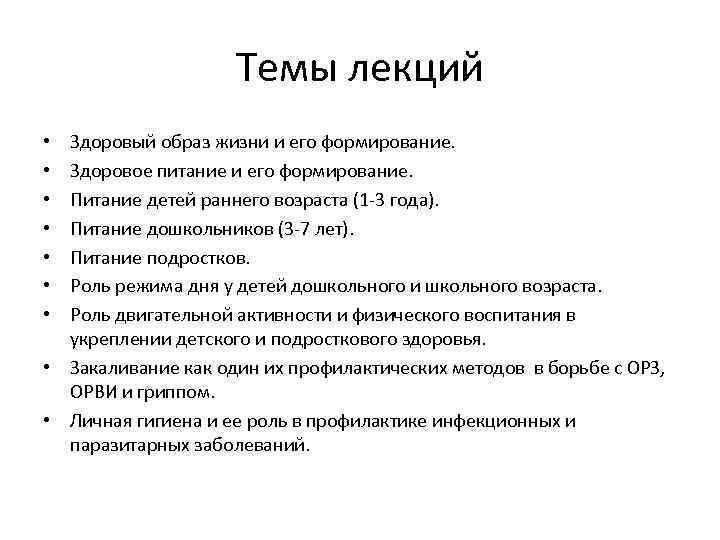 Темы лекций

• Здоровый образ жизни и его формирование.
• Здоровое питание и его формирование.
• Питание детей раннего возраста (1-3 года).
• Питание дошкольников (3-7 лет).
• Питание подростков.
• Роль режима дня у детей дошкольного и школьного возраста.
• Роль двигательной активности и физического воспитания в укреплении детского и подросткового здоровья.
• Закаливание как один их профилактических методов в борьбе с ОРЗ, ОРВИ и гриппом.
• Личная гигиена и ее роль в профилактике инфекционных и паразитарных заболеваний.